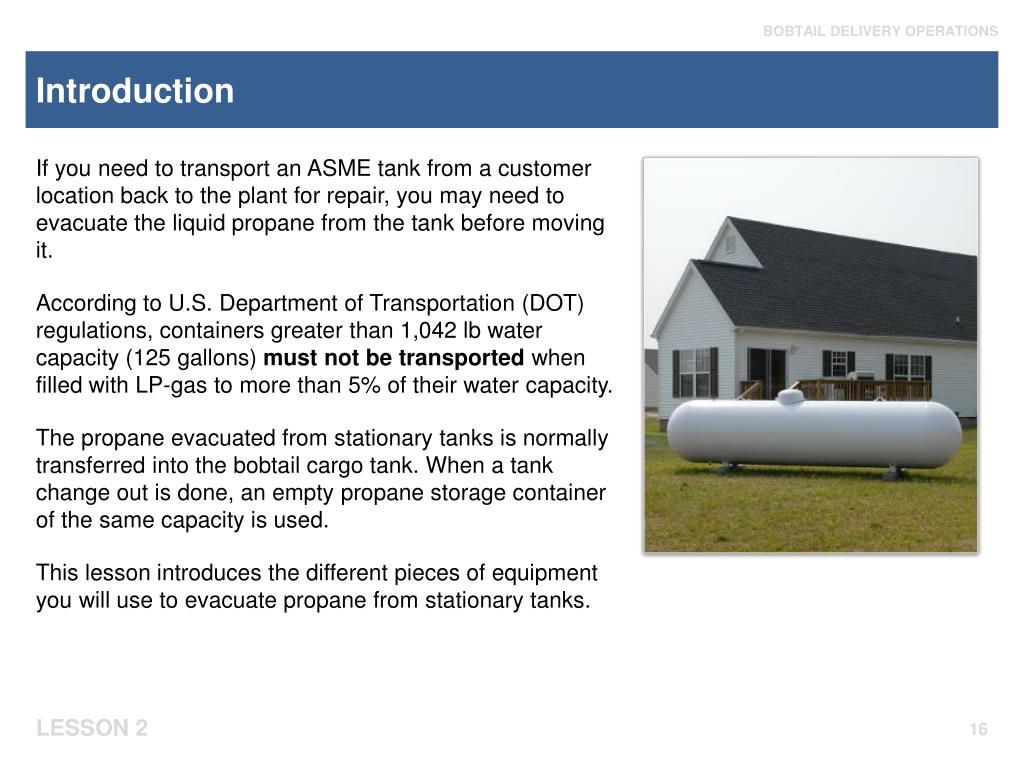 BOBTAIL DELIVERY OPERATIONS

Introduction

If you need to transport an ASME tank from a customer location back to the plant for repair, you may need to evacuate the liquid propane from the tank before moving it.

According to U.S. Department of Transportation (DOT) regulations, containers greater than 1,042 lb water capacity (125 gallons) must not be transported when filled with LP-gas to more than 5% of their water capacity.

The propane evacuated from stationary tanks is normally transferred into the bobtail cargo tank. When a tank change out is done, an empty propane storage container of the same capacity is used.

This lesson introduces the different pieces of equipment you will use to evacuate propane from stationary tanks.

LESSON 2

16